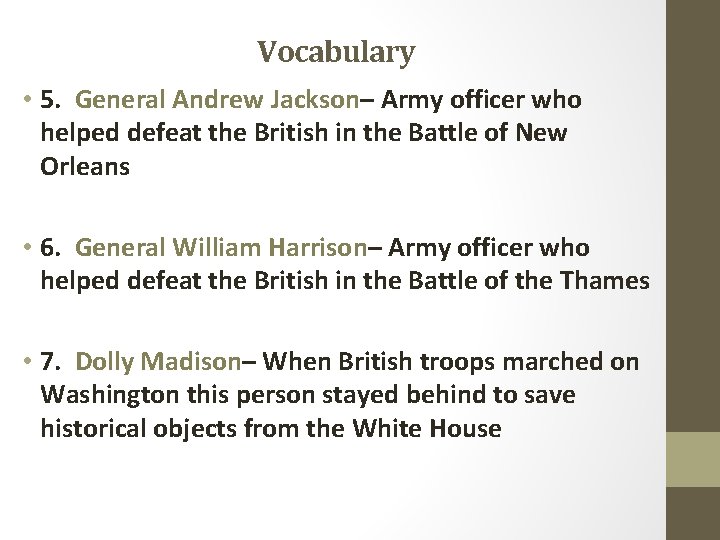 Vocabulary

• 5. General Andrew Jackson– Army officer who helped defeat the British in the Battle of New Orleans

• 6. General William Harrison– Army officer who helped defeat the British in the Battle of the Thames

• 7. Dolly Madison– When British troops marched on Washington this person stayed behind to save historical objects from the White House